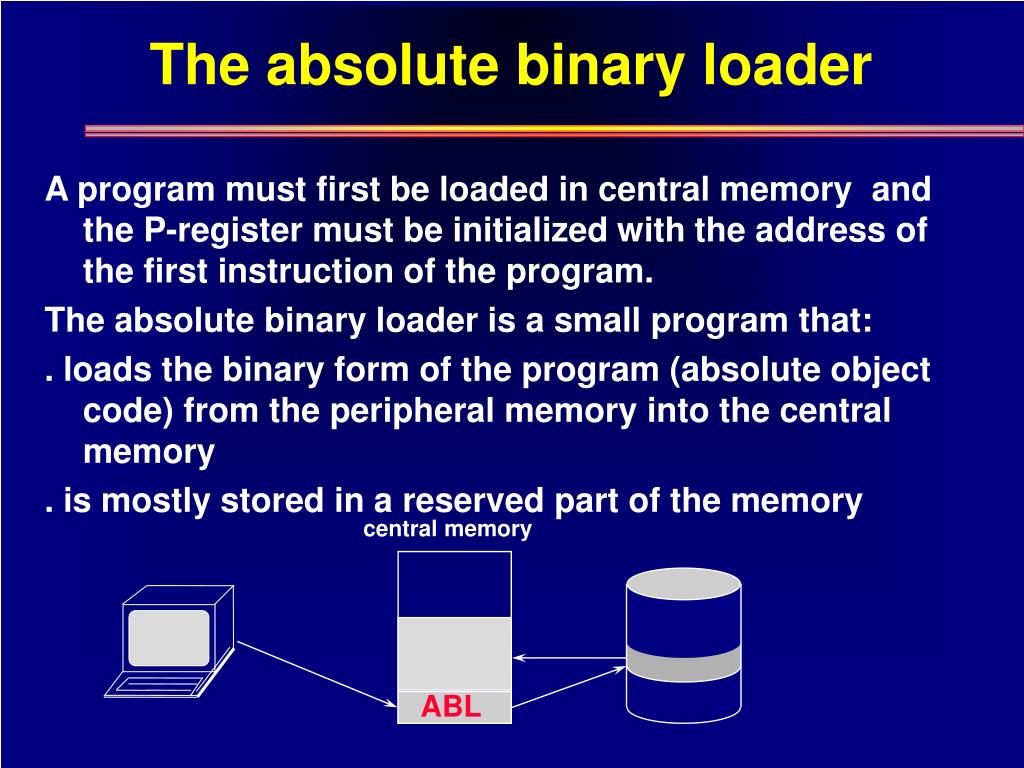 The absolute binary loader

A program must first be loaded in central memory and the P-register must be initialized with the address of the first instruction of the program.

The absolute binary loader is a small program that:

. loads the binary form of the program (absolute object code) from the peripheral memory into the central memory

. is mostly stored in a reserved part of the memory

central memory

ABL